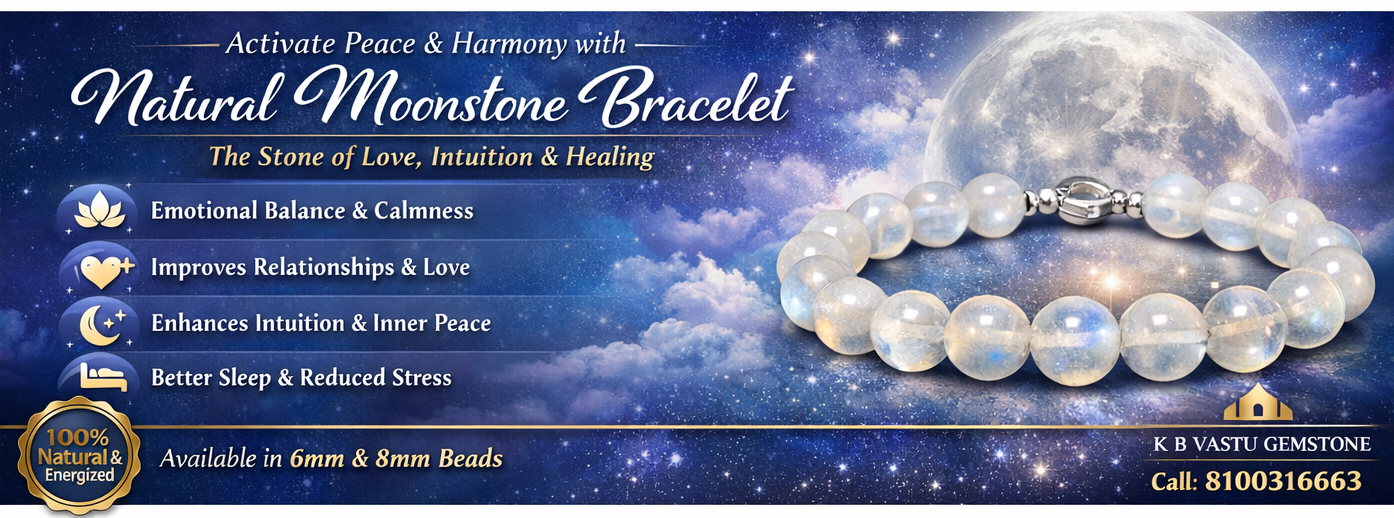 Activate Peace & Harmony with

Natural Moonstone Bracelet

The Stone of Love, Intuition & Healing

Emotional Balance & Calmness

Improves Relationships & Love

Enhances Intuition & Inner Peace

Better Sleep & Reduced Stress

100% Natural & Energized

Available in 6mm & 8mm Beads

K B VASTU GEMSTONE

Call: 8100316663